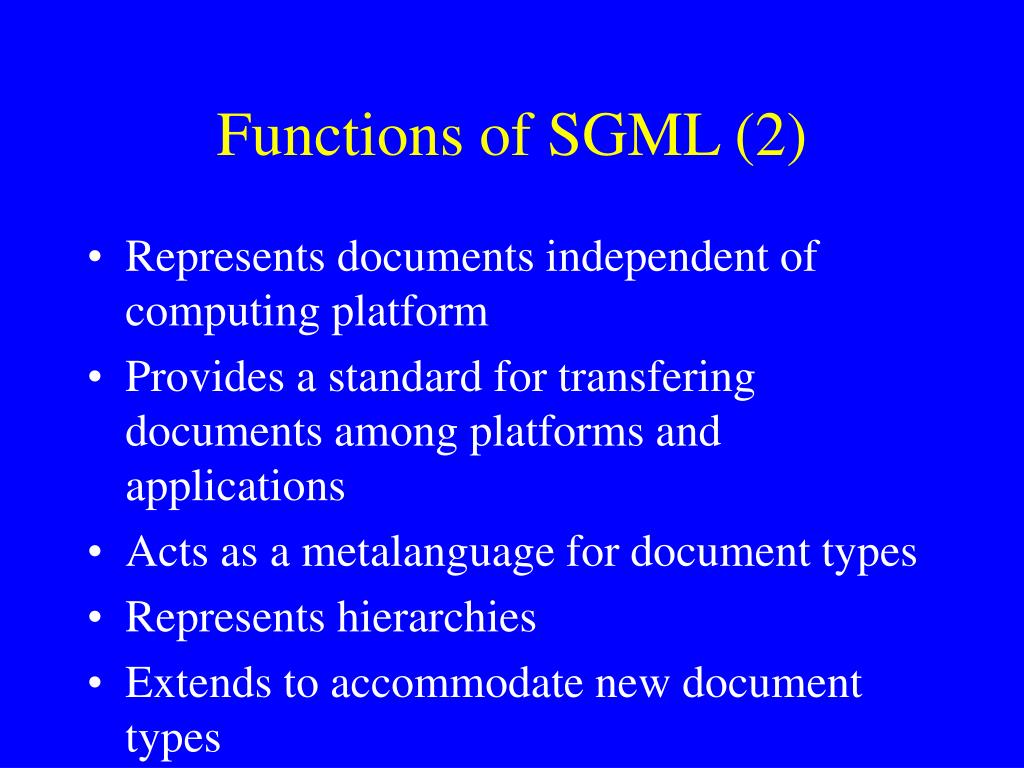 Functions of SGML (2)

• Represents documents independent of computing platform
• Provides a standard for transfering documents among platforms and applications
• Acts as a metalanguage for document types
• Represents hierarchies
• Extends to accommodate new document types